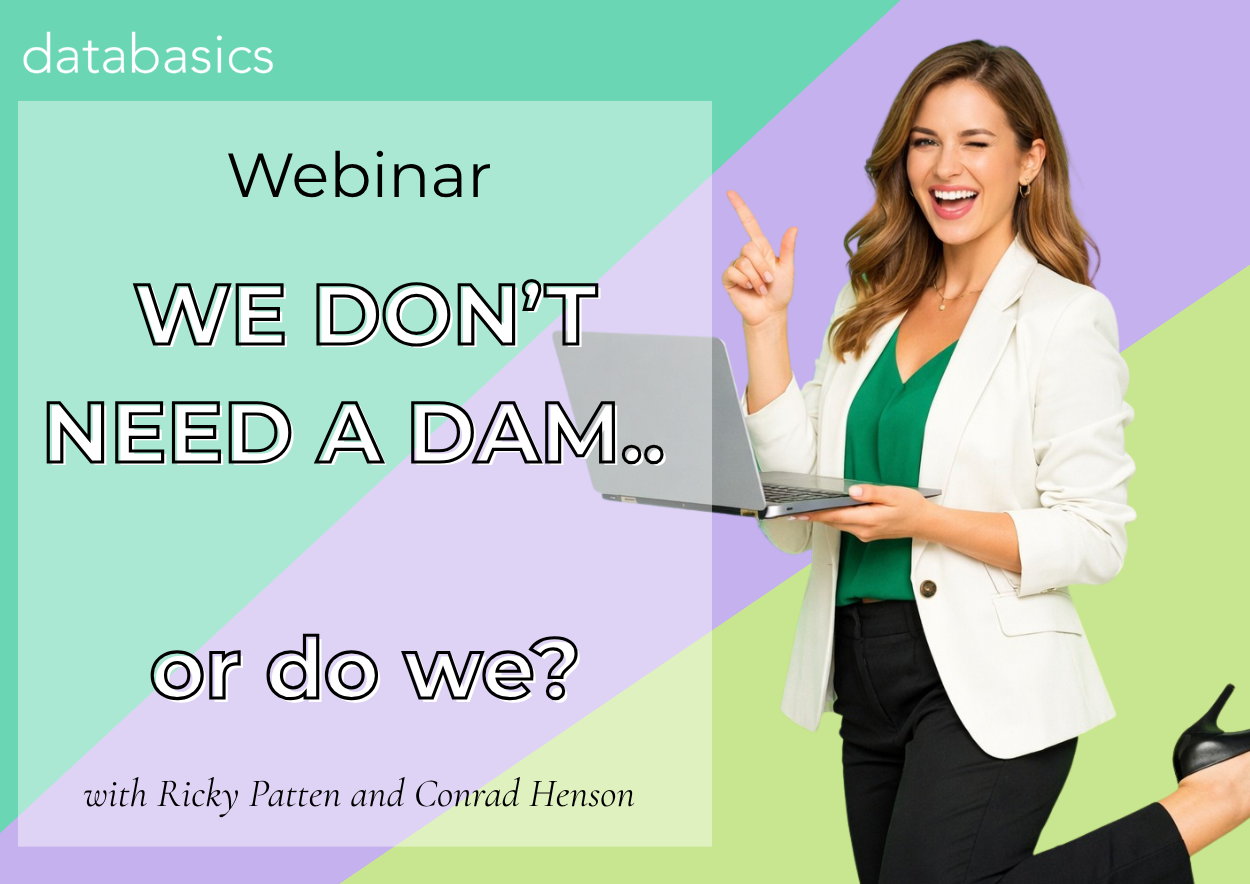 databasics

Webinar

WE DON'T NEED A DAM..

or do we?

with Ricky Patten and Conrad Henson